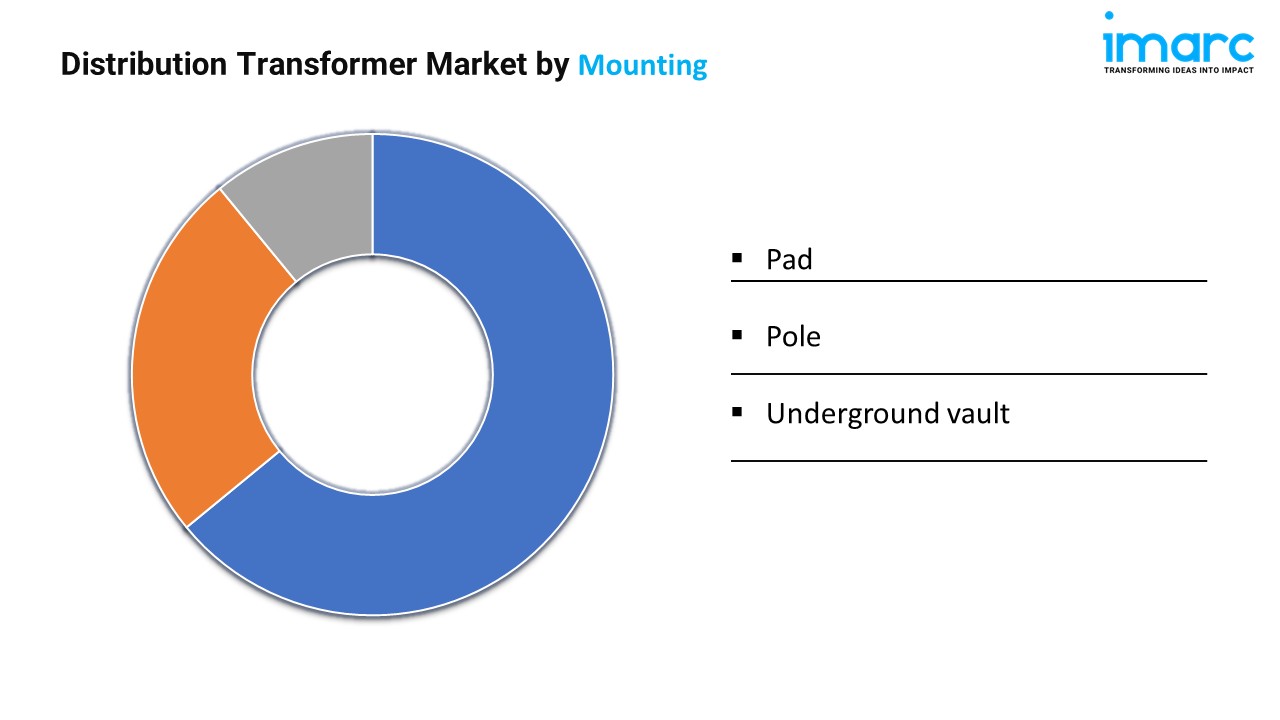 Distribution Transformer Market by Mounting

imarc
TRANSFORMING IDEAS INTO IMPACT

▪ Pad

▪ Pole

▪ Underground vault